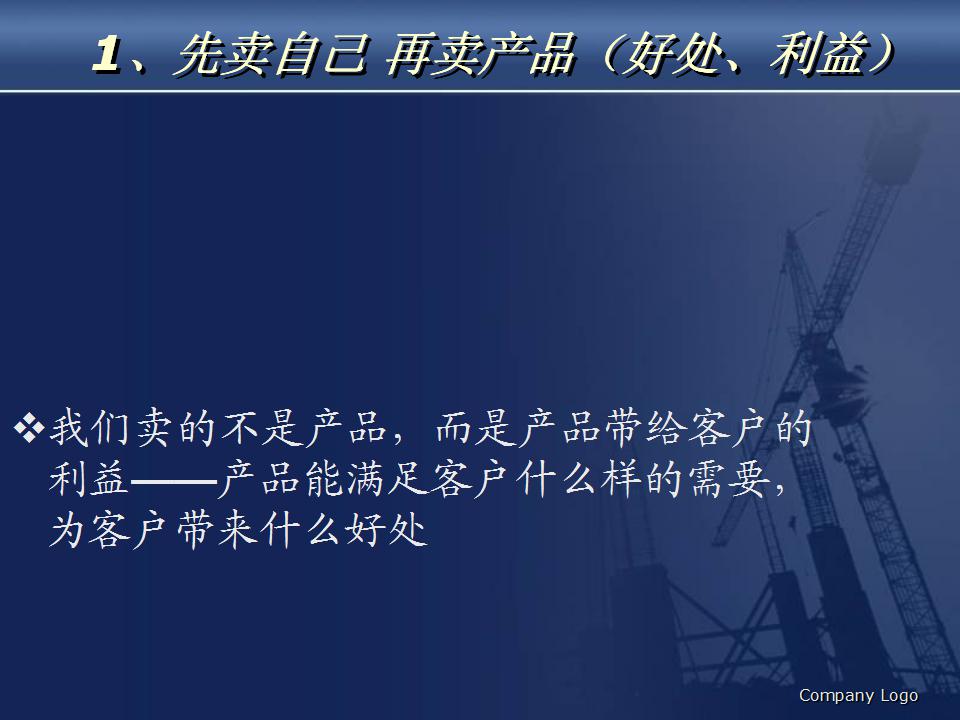 1、先卖自己 再卖产品（好处、利益）

❖我们卖的不是产品，而是产品带给客户的利益——产品能满足客户什么样的需要，为客户带来什么好处

Company Logo